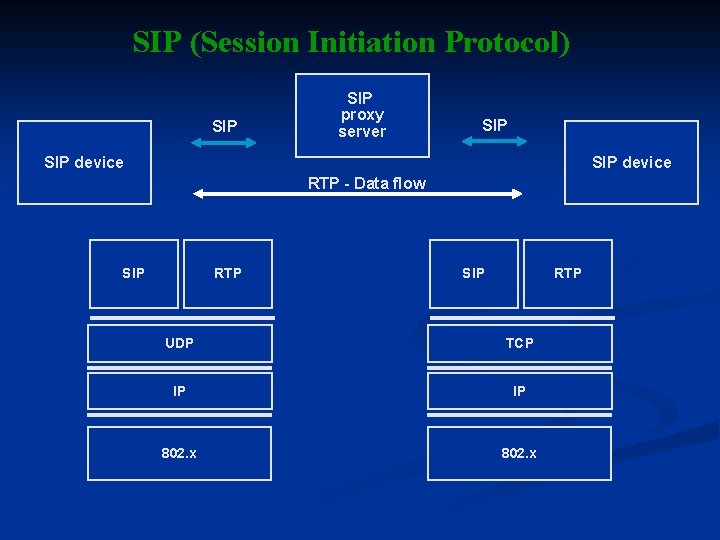 SIP (Session Initiation Protocol)

SIP device

SIP

SIP proxy server

SIP

SIP device

RTP - Data flow

SIP

RTP

UDP

IP

802.x

SIP

RTP

TCP

IP

802.x